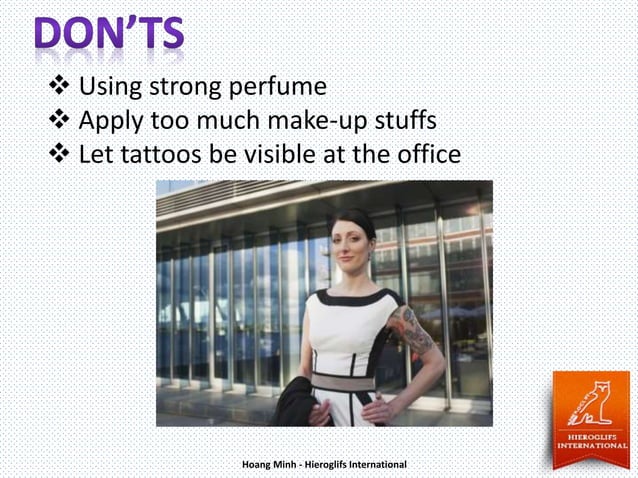 DON'TS

❖ Using strong perfume
❖ Apply too much make-up stuffs
❖ Let tattoos be visible at the office

HIEROGLIFS INTERNATIONAL

Hoang Minh - Hieroglifs International